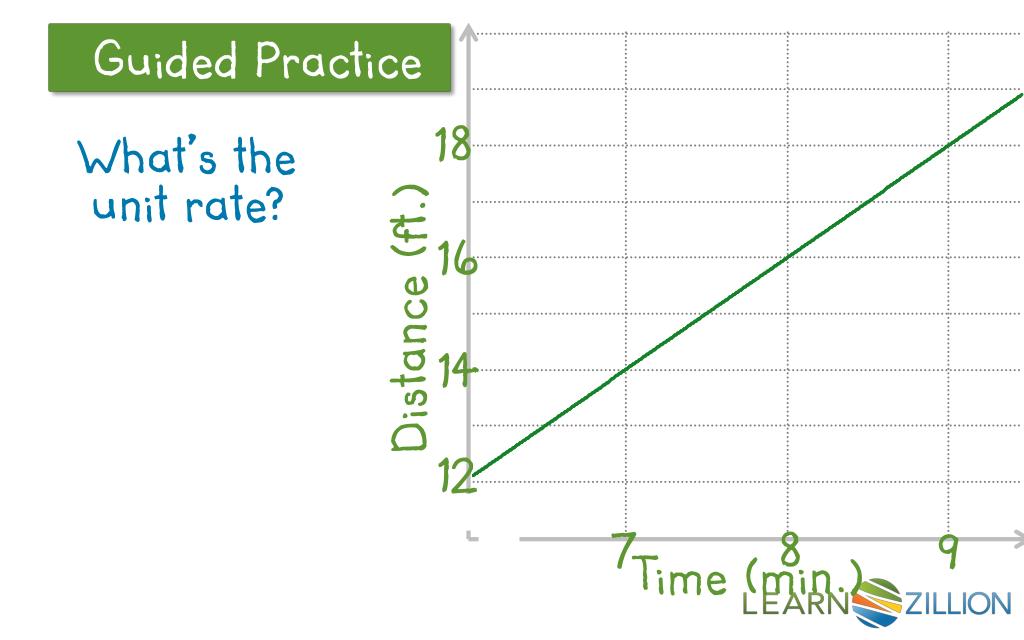 Guided Practice

What's the unit rate?

Distance (ft.)

18

16

14

12

7

8

9

Time (min.)

LEARNZILLION